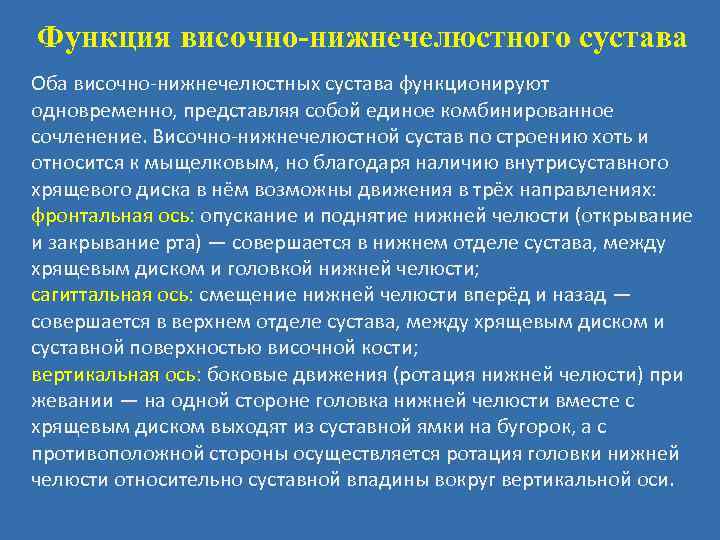 Функция височно-нижнечелюстного сустава

Оба височно-нижнечелюстных сустава функционируют одновременно, представляя собой единое комбинированное сочленение. Височно-нижнечелюстной сустав по строению хоть и относится к мыщелковым, но благодаря наличию внутрисуставного хрящевого диска в нём возможны движения в трёх направлениях:
фронтальная ось: опускание и поднятие нижней челюсти (открывание и закрывание рта) — совершается в нижнем отделе сустава, между хрящевым диском и головкой нижней челюсти;
сагиттальная ось: смещение нижней челюсти вперёд и назад — совершается в верхнем отделе сустава, между хрящевым диском и суставной поверхностью височной кости;
вертикальная ось: боковые движения (ротация нижней челюсти) при жевании — на одной стороне головка нижней челюсти вместе с хрящевым диском выходят из суставной ямки на бугорок, а с противоположной стороны осуществляется ротация головки нижней челюсти относительно суставной впадины вокруг вертикальной оси.